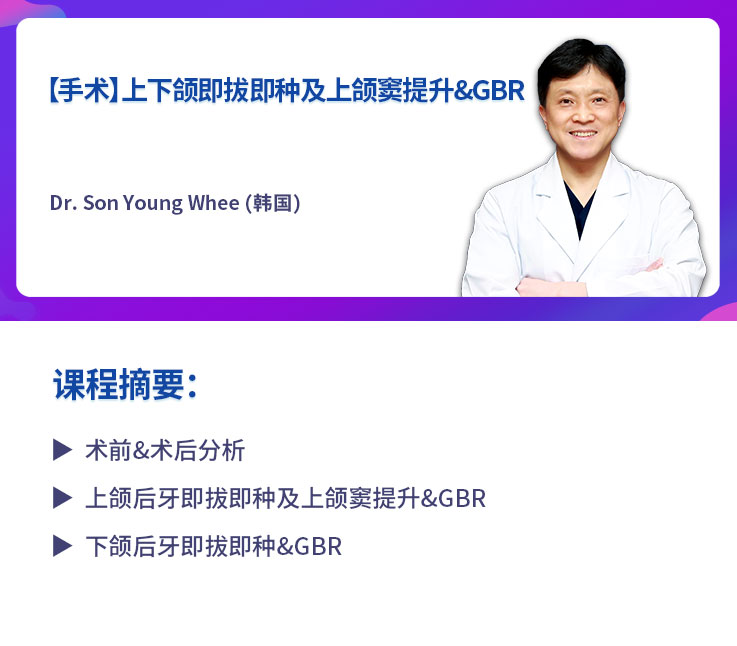 【手术】上下颌即拔即种及上颌窦提升&GBR

Dr. Son Young Whee (韩国)

课程摘要：

▶ 术前&术后分析

▶ 上颌后牙即拔即种及上颌窦提升&GBR

▶ 下颌后牙即拔即种&GBR